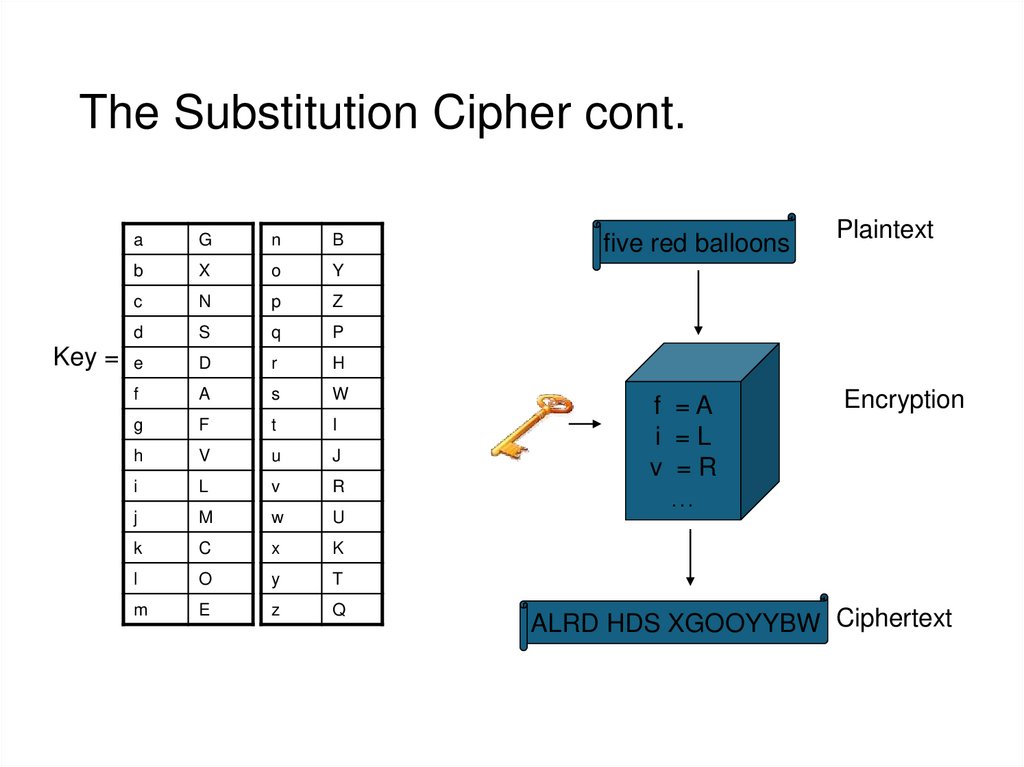 The Substitution Cipher cont.

Key =

| a | G |
|---|---|
| b | X |
| c | N |
| d | S |
| e | D |
| f | A |
| g | F |
| h | V |
| i | L |
| j | M |
| k | C |
| l | O |
| m | E |

| n | B |
|---|---|
| o | Y |
| p | Z |
| q | P |
| r | H |
| s | W |
| t | I |
| u | J |
| v | R |
| w | U |
| x | K |
| y | T |
| z | Q |

five red balloons

Plaintext

f = A
i = L
v = R
…

Encryption

ALRD HDS XGOOYYBW

Ciphertext